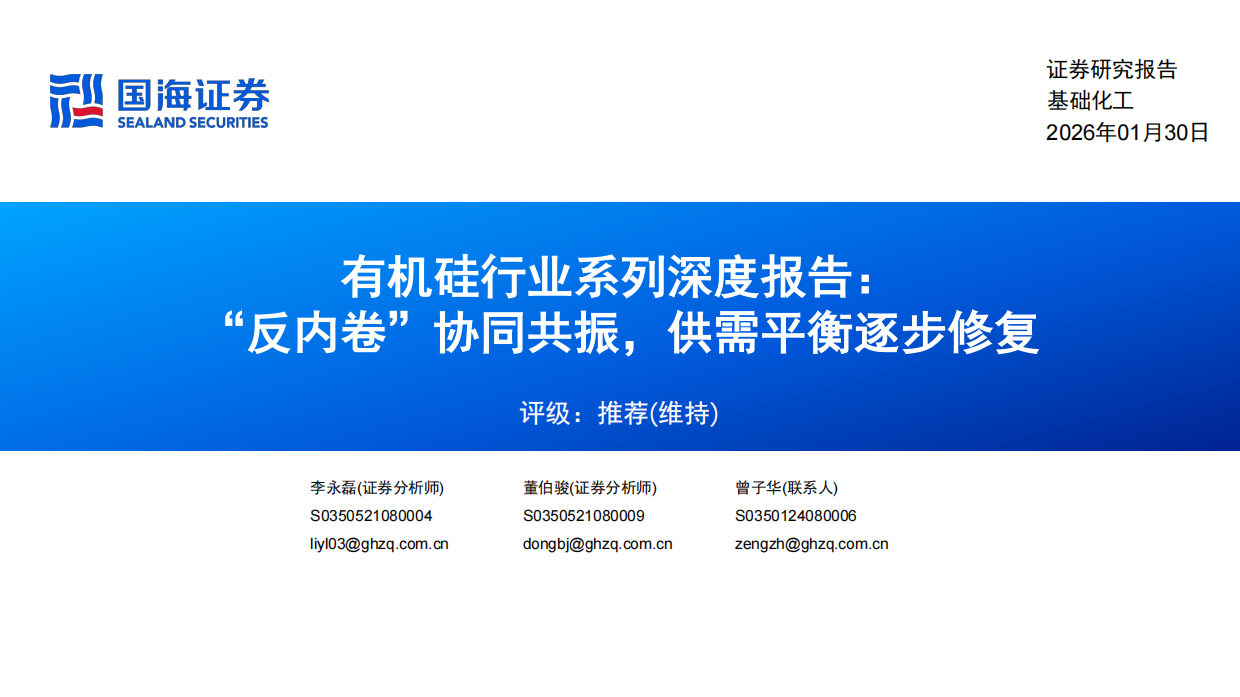 国海证券
SEALAND SECURITIES

证券研究报告
基础化工
2026年01月30日

有机硅行业系列深度报告：
“反内卷”协同共振，供需平衡逐步修复

评级：推荐(维持)

李永磊(证券分析师)
S0350521080004
liyl03@ghzq.com.cn

董伯骏(证券分析师)
S0350521080009
dongbj@ghzq.com.cn

曾子华(联系人)
S0350124080006
zengzh@ghzq.com.cn